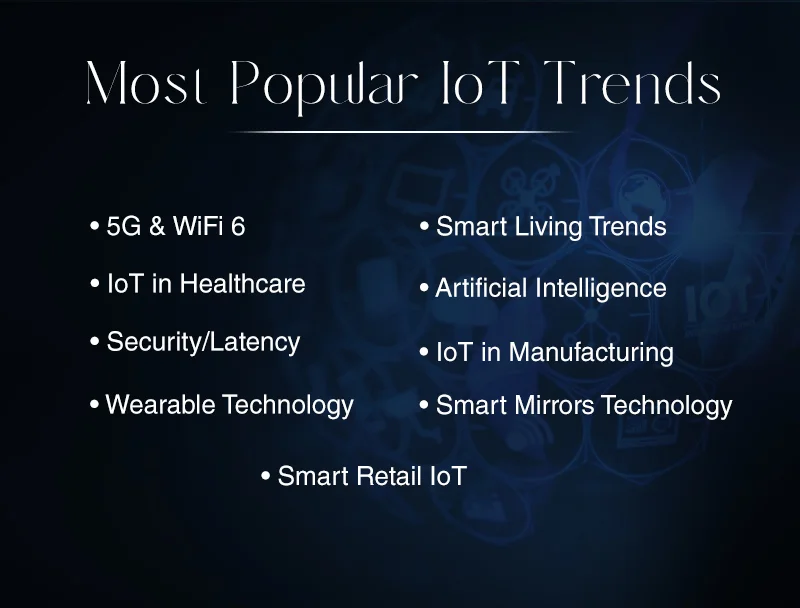 Most Popular IoT Trends

• 5G & WiFi 6
• IoT in Healthcare
• Security/Latency
• Wearable Technology

• Smart Living Trends
• Artificial Intelligence
• IoT in Manufacturing
• Smart Mirrors Technology

• Smart Retail IoT